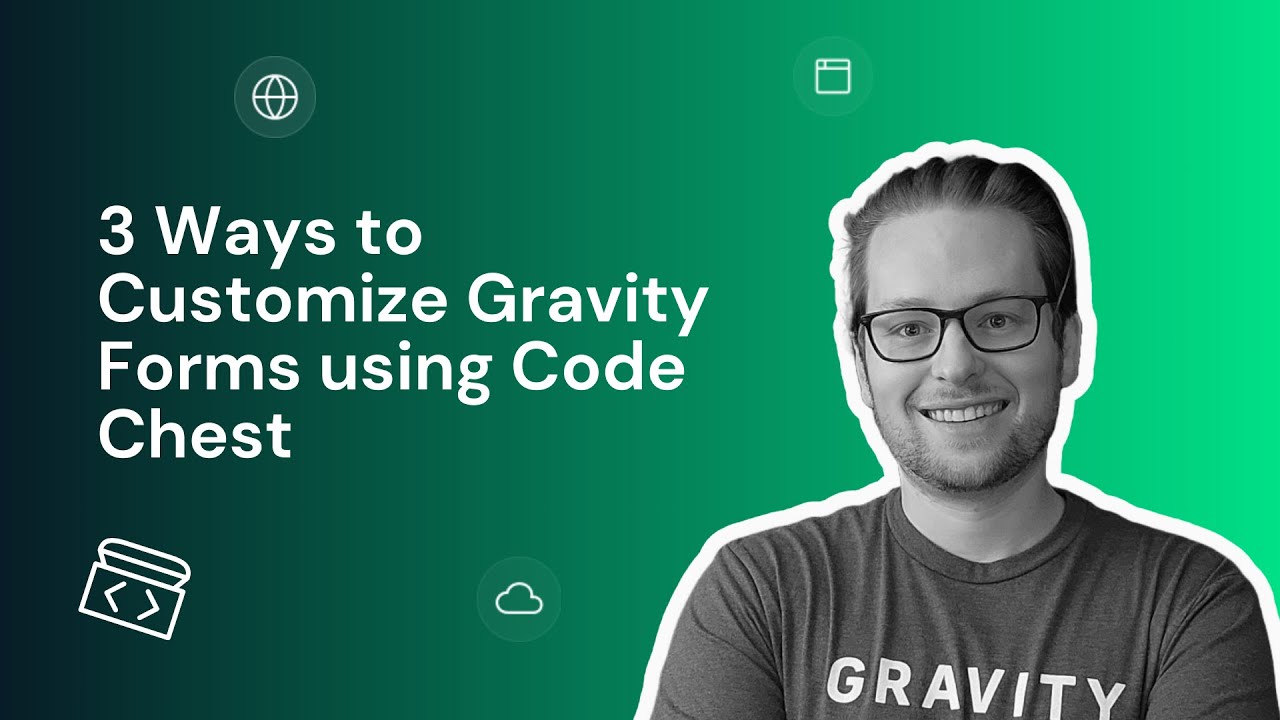 3 Ways to Customize Gravity Forms using Code Chest

GRAVITY